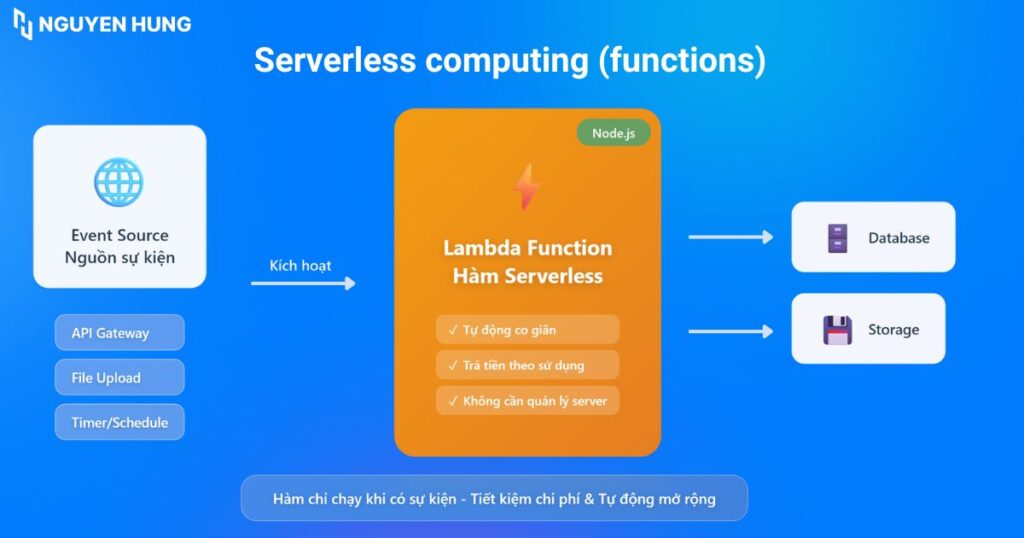 NGUYEN HUNG

Serverless computing (functions)

Event Source
Nguồn sự kiện

API Gateway

File Upload

Timer/Schedule

Kích hoạt

Node.js

Lambda Function
Hàm Serverless

✓ Tự động co giãn

✓ Trả tiền theo sử dụng

✓ Không cần quản lý server

Database

Storage

Hàm chỉ chạy khi có sự kiện - Tiết kiệm chi phí & Tự động mở rộng